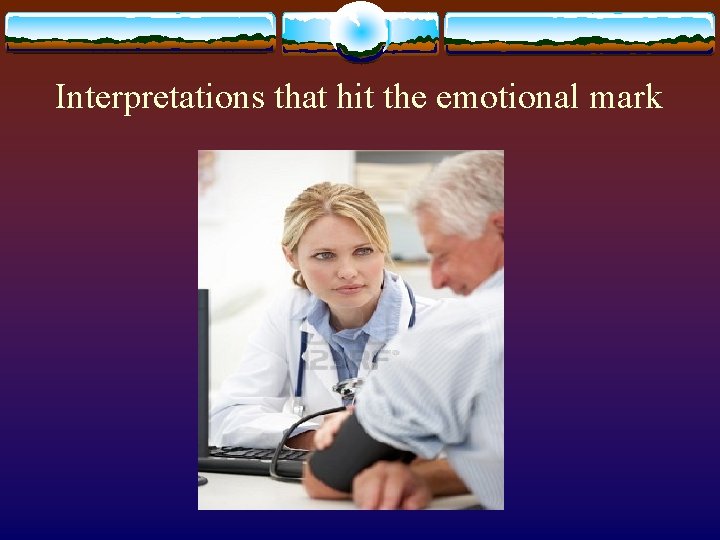 Interpretations that hit the emotional mark

123RF